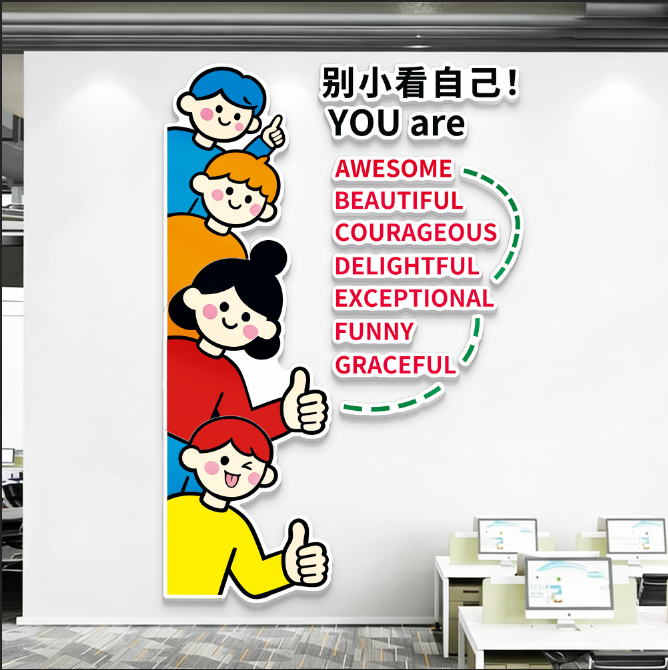 别小看自己!
YOU are

AWESOME
BEAUTIFUL
COURAGEOUS
DELIGHTFUL
EXCEPTIONAL
FUNNY
GRACEFUL